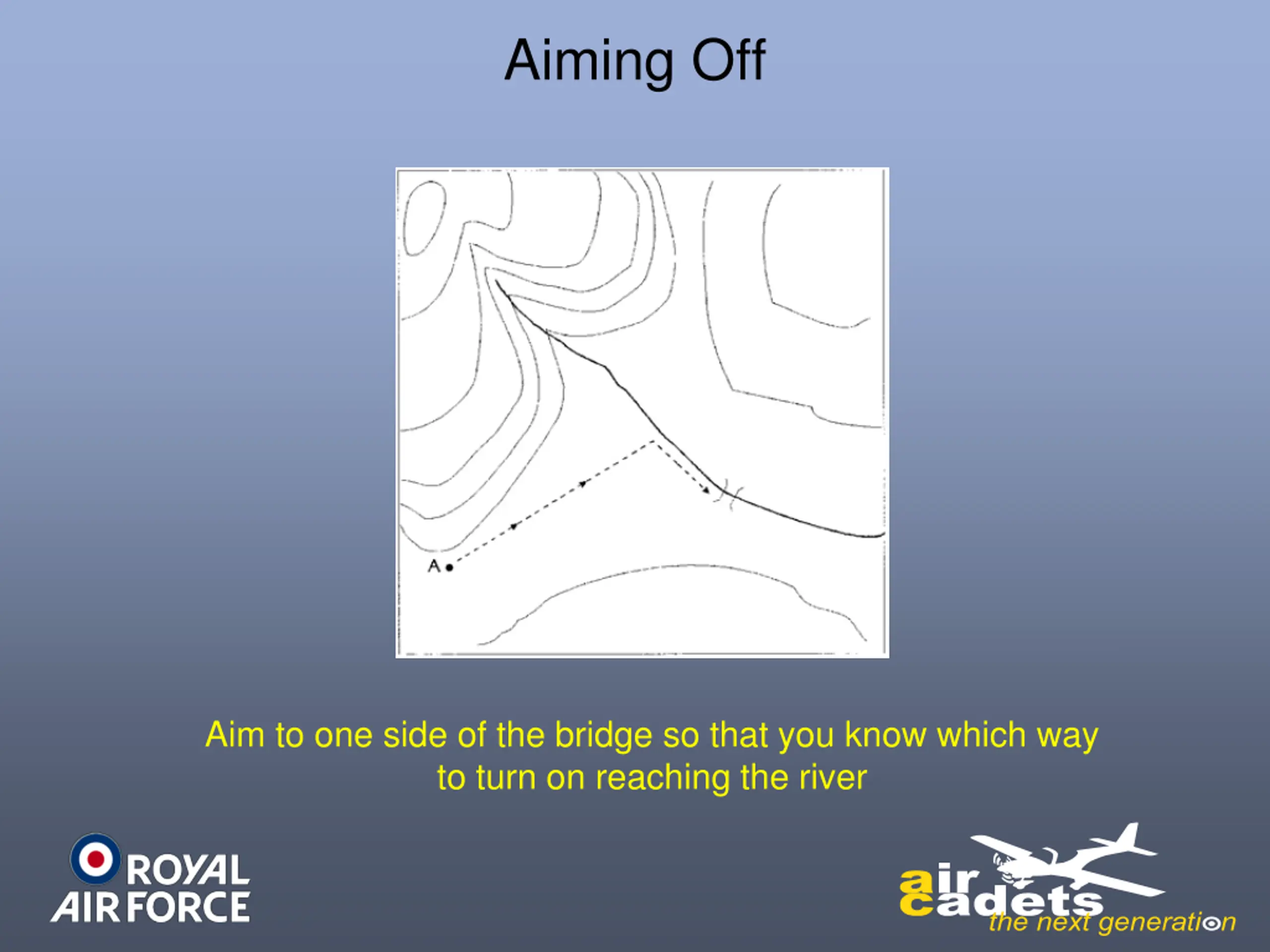 Aiming Off

A

Aim to one side of the bridge so that you know which way to turn on reaching the river

ROYAL AIR FORCE

air cadets
the next generation